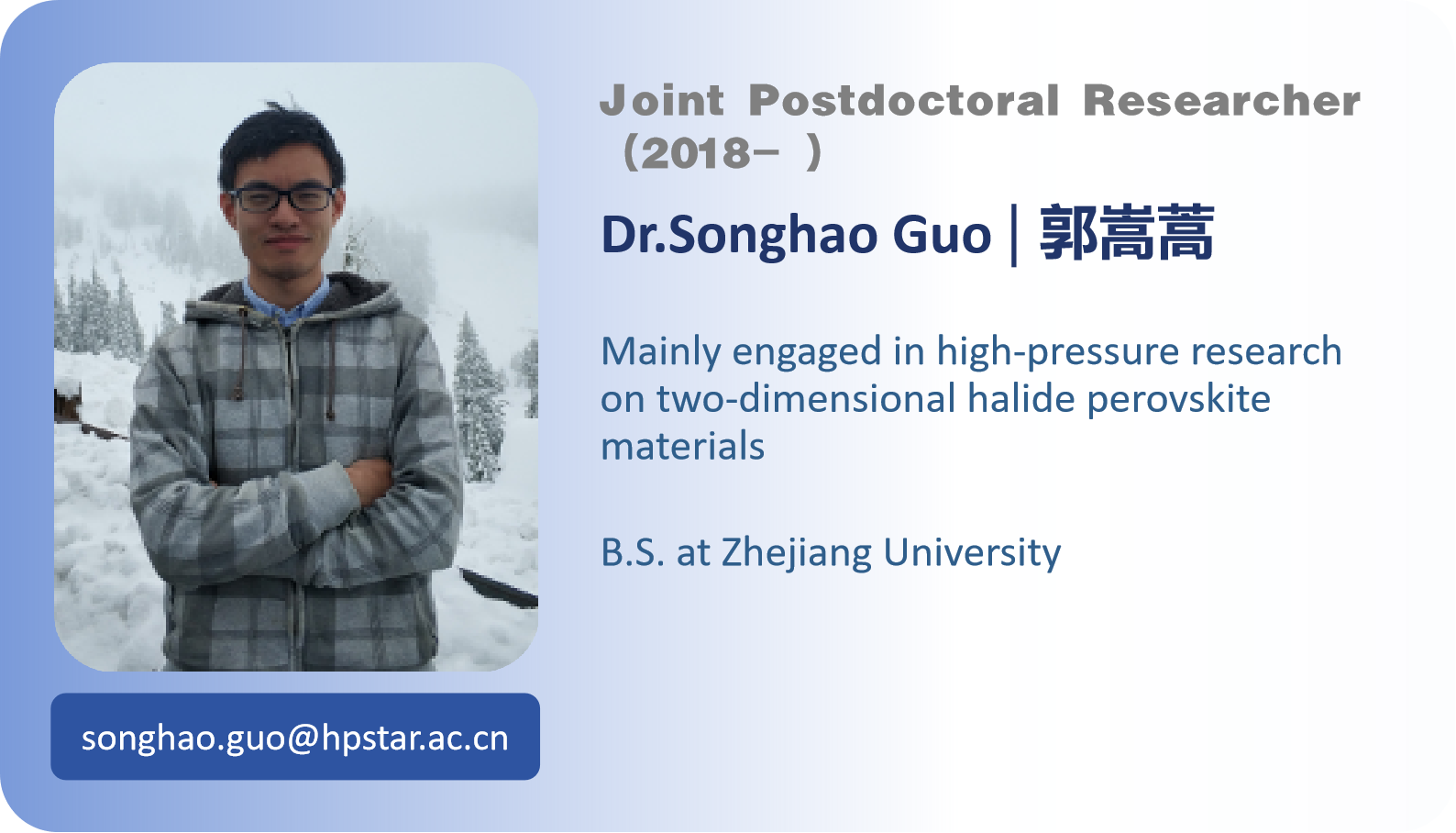 Joint Postdoctoral Researcher （2018– ）

Dr.Songhao Guo | 郭嵩蒿

Mainly engaged in high-pressure research on two-dimensional halide perovskite materials

B.S. at Zhejiang University

songhao.guo@hpstar.ac.cn